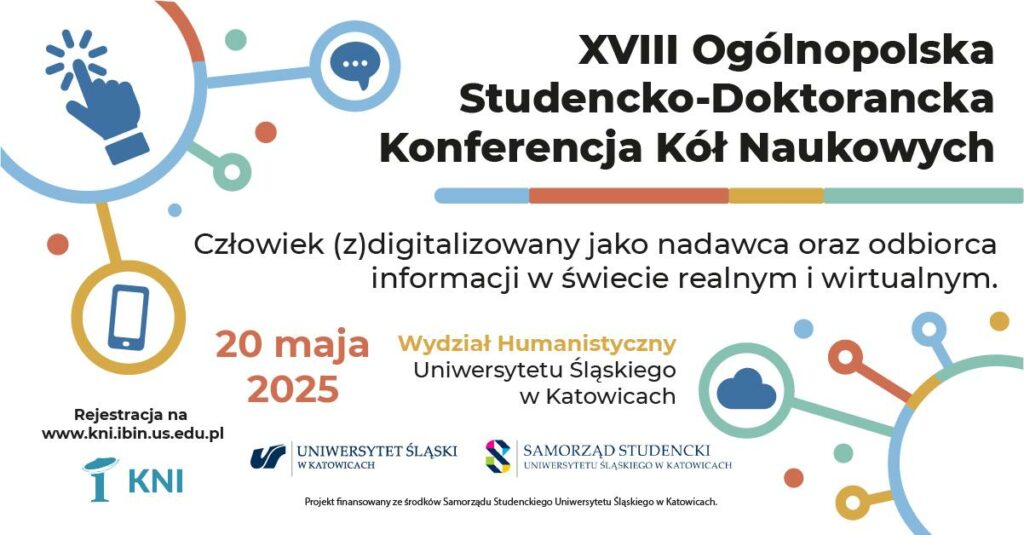 XVIII Ogólnopolska Studencko-Doktorancka Konferencja Kół Naukowych

Człowiek (z)digitalizowany jako nadawca oraz odbiorca informacji w świecie realnym i wirtualnym.

20 maja 2025

Wydział Humanistyczny Uniwersytetu Śląskiego w Katowicach

Rejestracja na www.kni.ibin.us.edu.pl

KNI

UNIWERSYTET ŚLĄSKI W KATOWICACH

SAMORZĄD STUDENCKI UNIWERSYTETU ŚLĄSKIEGO W KATOWICACH

Projekt finansowany ze środków Samorządu Studenckiego Uniwersytetu Śląskiego w Katowicach.